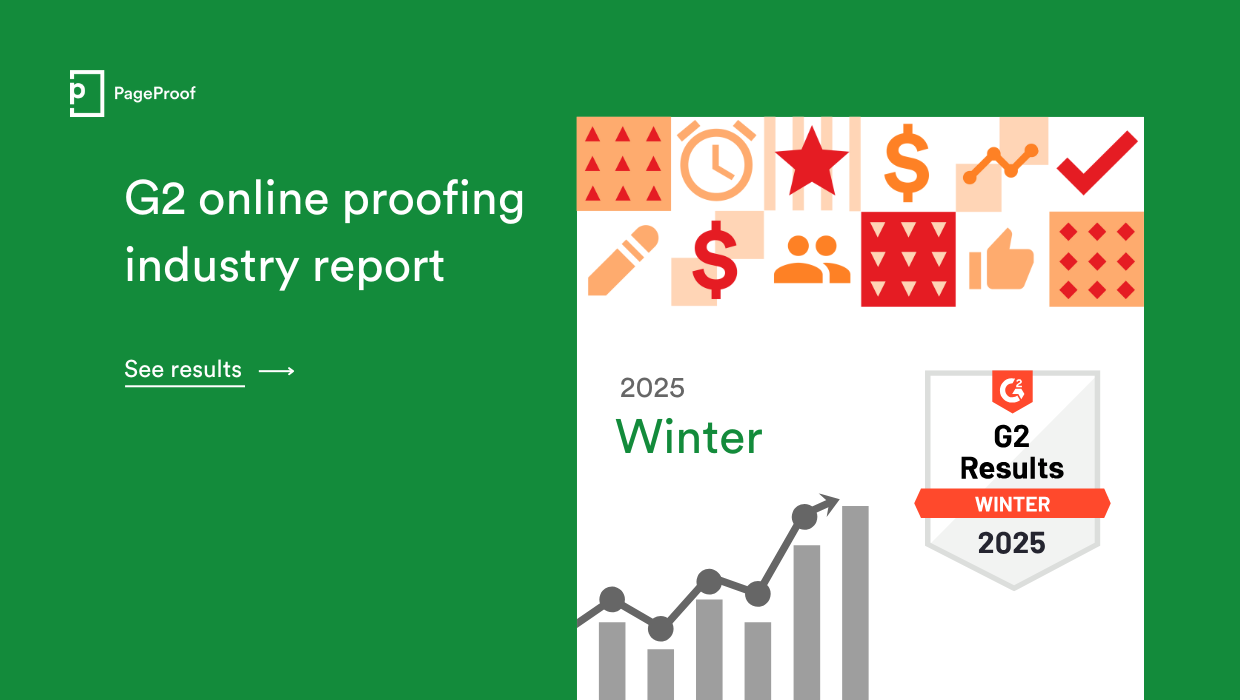 PageProof

G2 online proofing industry report

See results ⟶

2025
Winter

G2
G2
Results
WINTER
2025